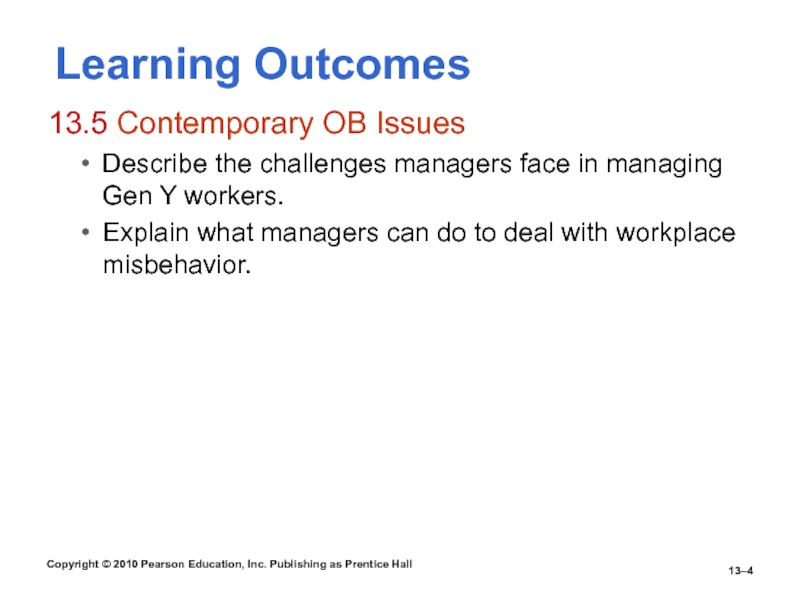 Learning Outcomes

13.5 Contemporary OB Issues

• Describe the challenges managers face in managing Gen Y workers.

• Explain what managers can do to deal with workplace misbehavior.

Copyright © 2010 Pearson Education, Inc. Publishing as Prentice Hall

13–4